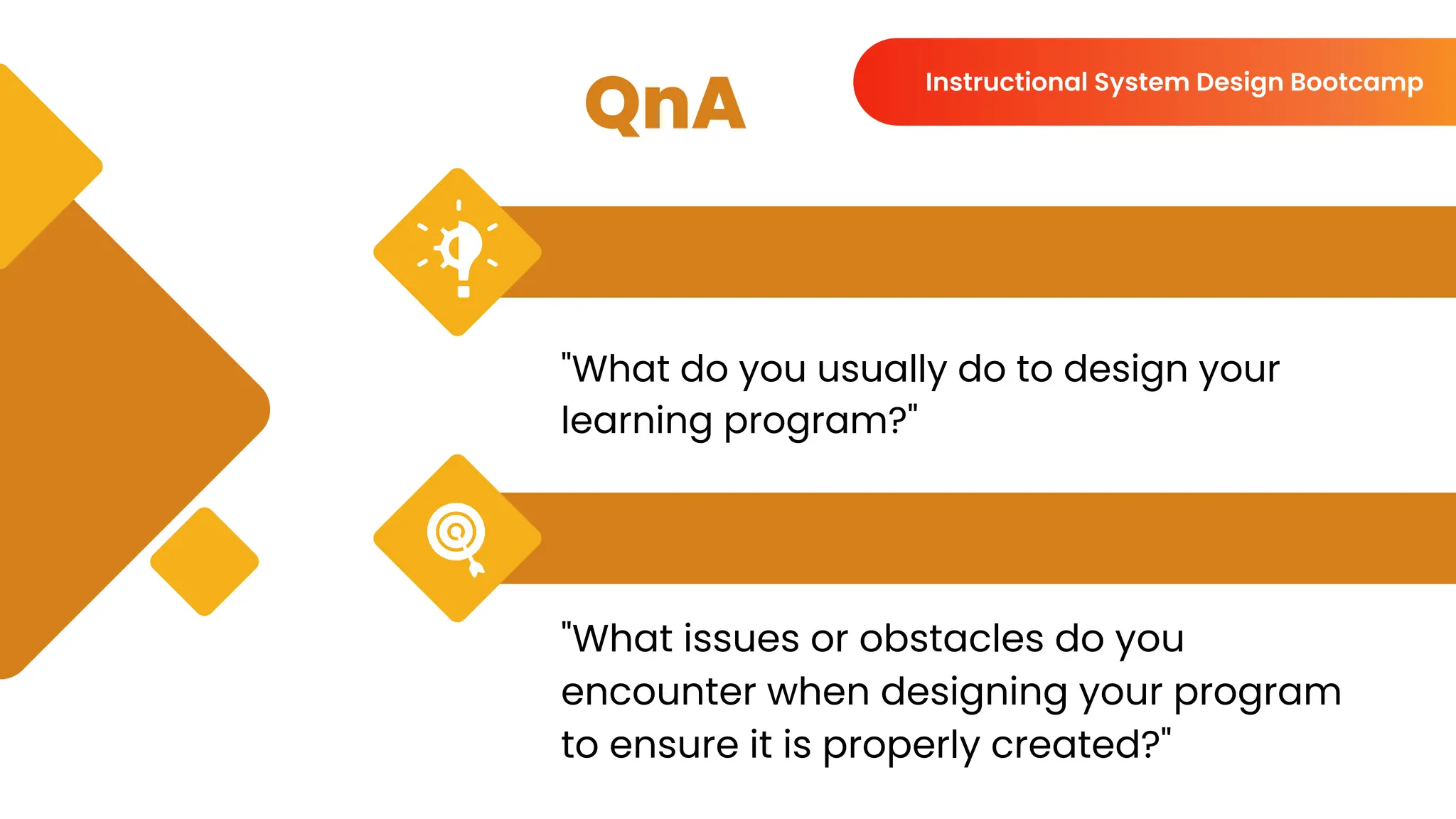 QnA

Instructional System Design Bootcamp

"What do you usually do to design your learning program?"

"What issues or obstacles do you encounter when designing your program to ensure it is properly created?"